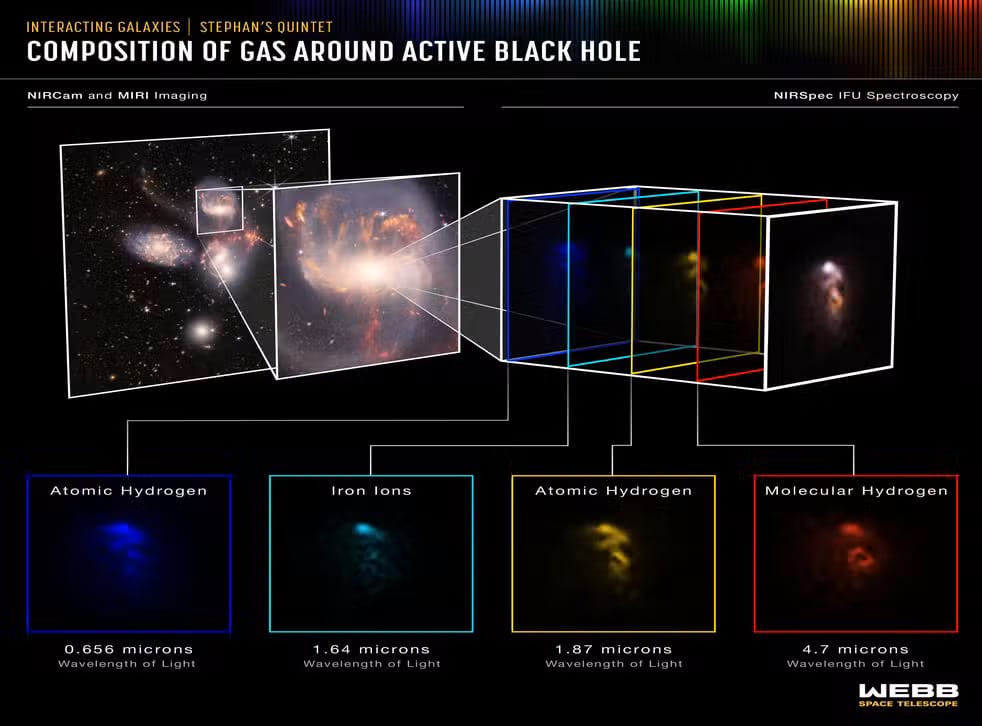 INTERACTING GALAXIES | STEPHAN'S QUINTET

COMPOSITION OF GAS AROUND ACTIVE BLACK HOLE

NIRCam and MIRI Imaging

NIRSpec IFU Spectroscopy

Atomic Hydrogen

0.656 microns
Wavelength of Light

Iron Ions

1.64 microns
Wavelength of Light

Atomic Hydrogen

1.87 microns
Wavelength of Light

Molecular Hydrogen

4.7 microns
Wavelength of Light

WEBB
SPACE TELESCOPE